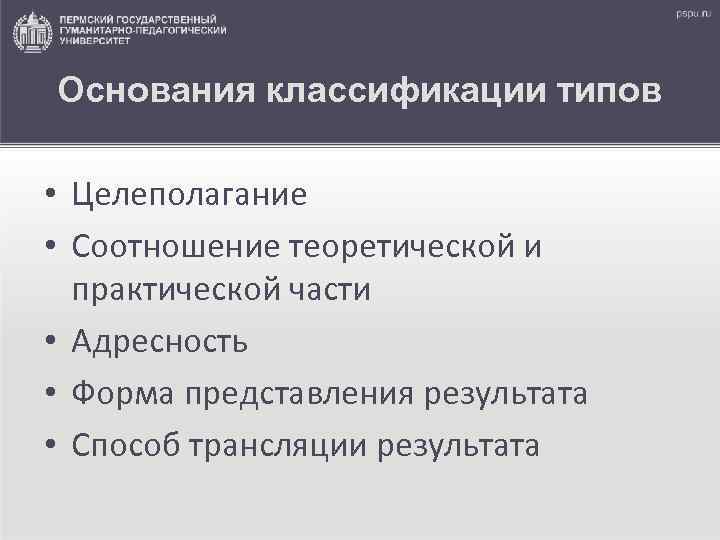 ПЕРМСКИЙ ГОСУДАРСТВЕННЫЙ ГУМАНИТАРНО-ПЕДАГОГИЧЕСКИЙ УНИВЕРСИТЕТ

pspu.ru

Основания классификации типов

• Целеполагание
• Соотношение теоретической и практической части
• Адресность
• Форма представления результата
• Способ трансляции результата